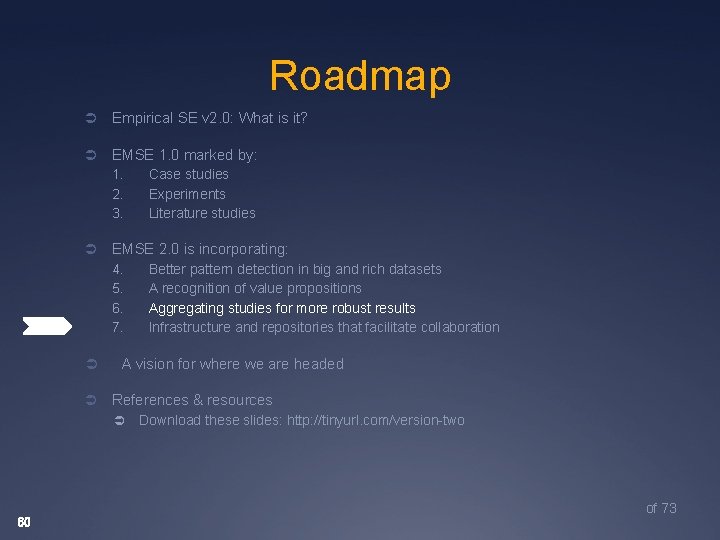 Roadmap

➲ Empirical SE v2.0: What is it?

➲ EMSE 1.0 marked by:
1. Case studies
2. Experiments
3. Literature studies

➲ EMSE 2.0 is incorporating:
4. Better pattern detection in big and rich datasets
5. A recognition of value propositions
6. Aggregating studies for more robust results
7. Infrastructure and repositories that facilitate collaboration

➲ A vision for where we are headed

➲ References & resources
➲ Download these slides: http://tinyurl.com/version-two

of 73

60